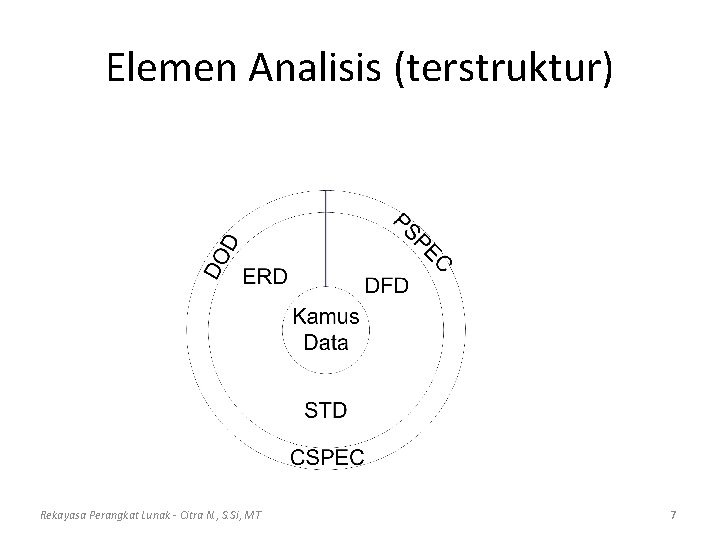 Elemen Analisis (terstruktur)

DOD

PSPEC

ERD

DFD

Kamus Data

STD

CSPEC

Rekayasa Perangkat Lunak - Citra N., S.Si, MT

7